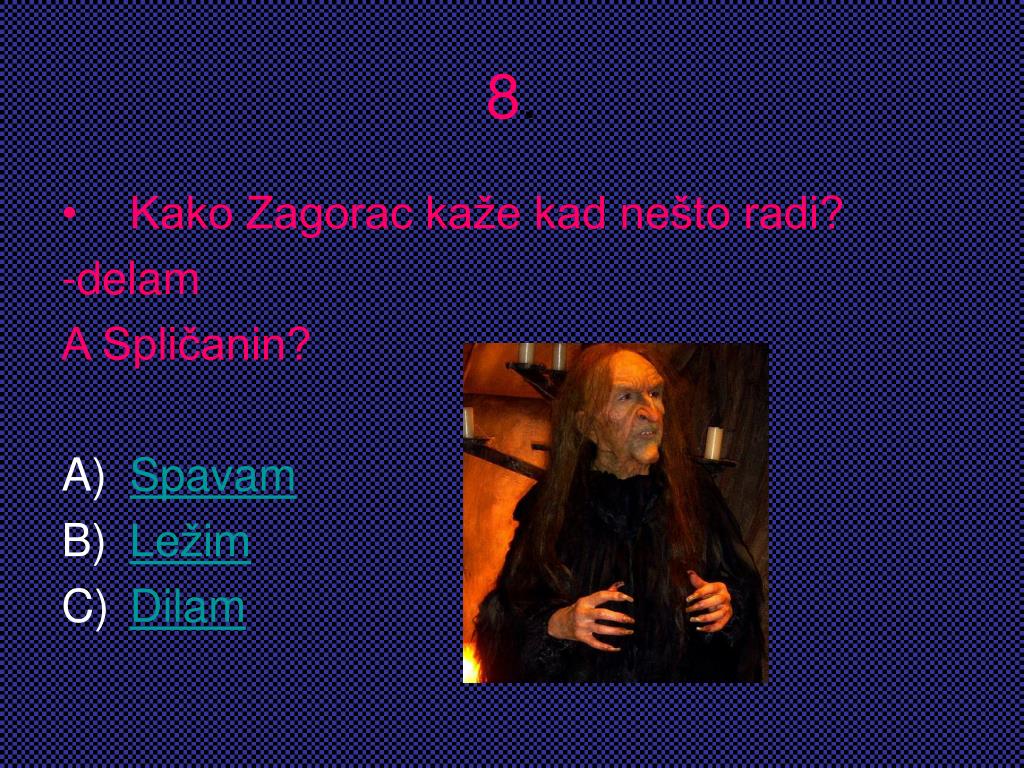 8.

• Kako Zagorac kaže kad nešto radi?
-delam
A Spličanin?

A) Spavam
B) Ležim
C) Dilam